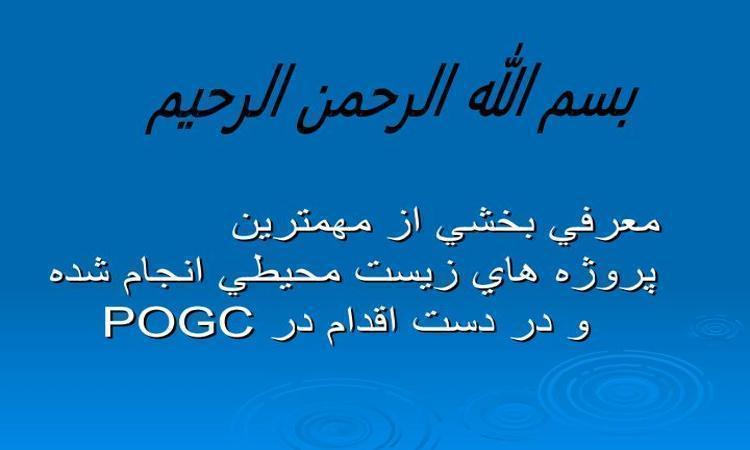 بسم الله الرحمن الرحيم

معرفي بخشي از مهمترين
پروژه هاي زيست محيطي انجام شده
و در دست اقدام در POGC